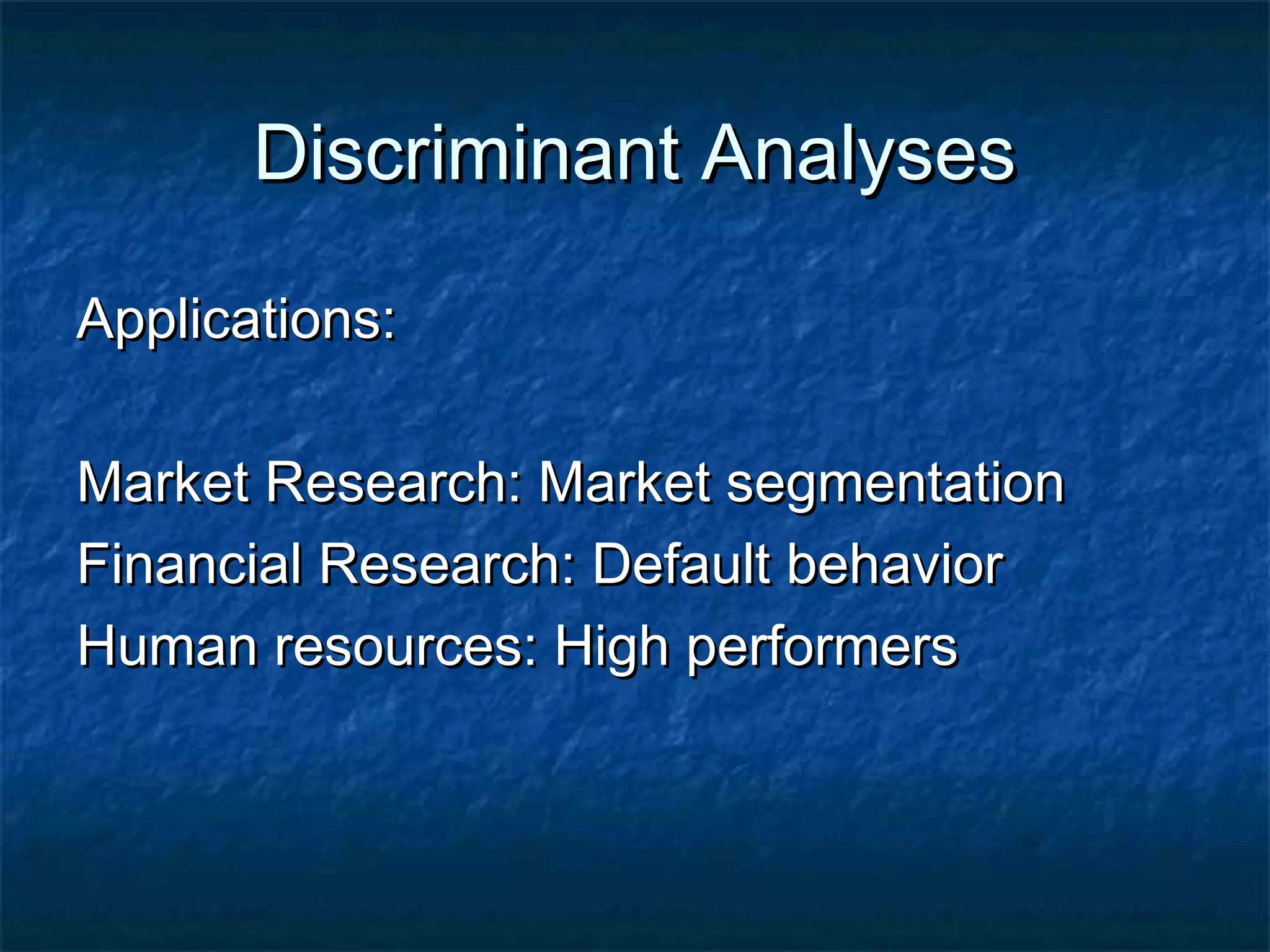 Discriminant Analyses

Applications:

Market Research: Market segmentation
Financial Research: Default behavior
Human resources: High performers